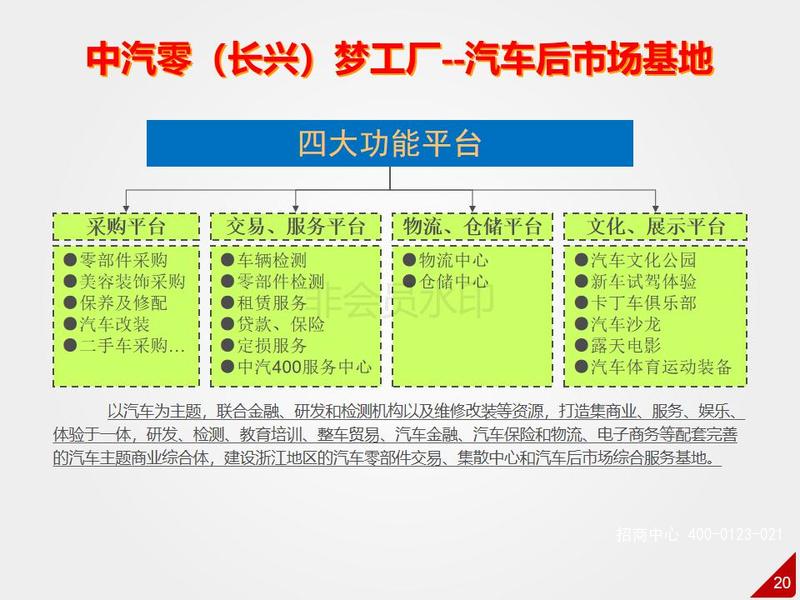 中汽零（长兴）梦工厂--汽车后市场基地

四大功能平台

采购平台
●零部件采购
●美容装饰采购
●保养及修配
●汽车改装
●二手车采购…

交易、服务平台
●车辆检测
●零部件检测
●租赁服务
●贷款、保险
●定损服务
●中汽400服务中心

物流、仓储平台
●物流中心
●仓储中心

文化、展示平台
●汽车文化公园
●新车试驾体验
●卡丁车俱乐部
●汽车沙龙
●露天电影
●汽车体育运动装备

非会员水印

以汽车为主题，联合金融、研发和检测机构以及维修改装等资源，打造集商业、服务、娱乐、体验于一体，研发、检测、教育培训、整车贸易、汽车金融、汽车保险和物流、电子商务等配套完善的汽车主题商业综合体，建设浙江地区的汽车零部件交易、集散中心和汽车后市场综合服务基地。

招商中心 400-0123-021

20